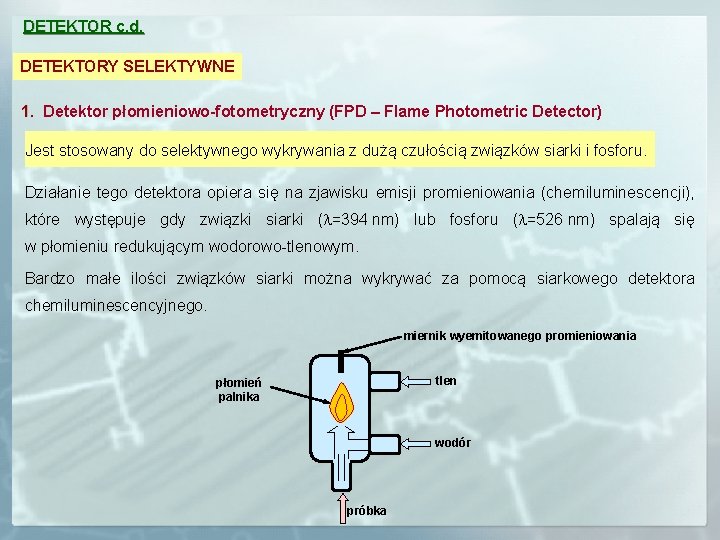 DETEKTOR c.d.

DETEKTORY SELEKTYWNE

1. Detektor płomieniowo-fotometryczny (FPD – Flame Photometric Detector)

Jest stosowany do selektywnego wykrywania z dużą czułością związków siarki i fosforu.

Działanie tego detektora opiera się na zjawisku emisji promieniowania (chemiluminescencji), które występuje gdy związki siarki ($\lambda$=394 nm) lub fosforu ($\lambda$=526 nm) spalają się w płomieniu redukującym wodorowo-tlenowym.

Bardzo małe ilości związków siarki można wykrywać za pomocą siarkowego detektora chemiluminescencyjnego.

miernik wyemitowanego promieniowania

płomień palnika

tlen

wodór

próbka